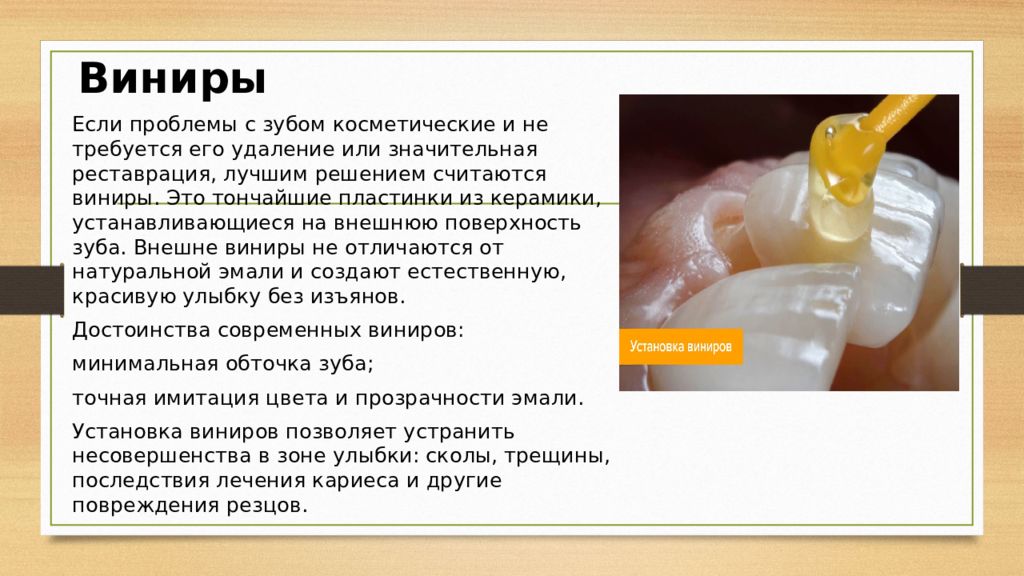 Виниры

Если проблемы с зубом косметические и не требуется его удаление или значительная реставрация, лучшим решением считаются виниры. Это тончайшие пластинки из керамики, устанавливающиеся на внешнюю поверхность зуба. Внешне виниры не отличаются от натуральной эмали и создают естественную, красивую улыбку без изъянов.

Достоинства современных виниров:

минимальная обточка зуба;

точная имитация цвета и прозрачности эмали.

Установка виниров позволяет устранить несовершенства в зоне улыбки: сколы, трещины, последствия лечения кариеса и другие повреждения резцов.

Установка виниров